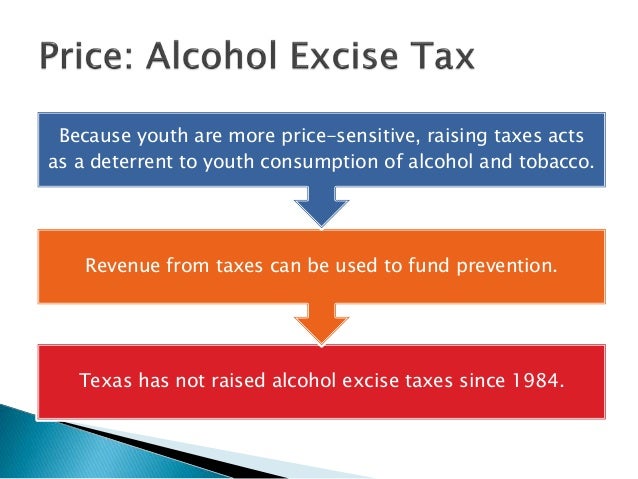 Price: Alcohol Excise Tax

Because youth are more price-sensitive, raising taxes acts as a deterrent to youth consumption of alcohol and tobacco.

Revenue from taxes can be used to fund prevention.

Texas has not raised alcohol excise taxes since 1984.